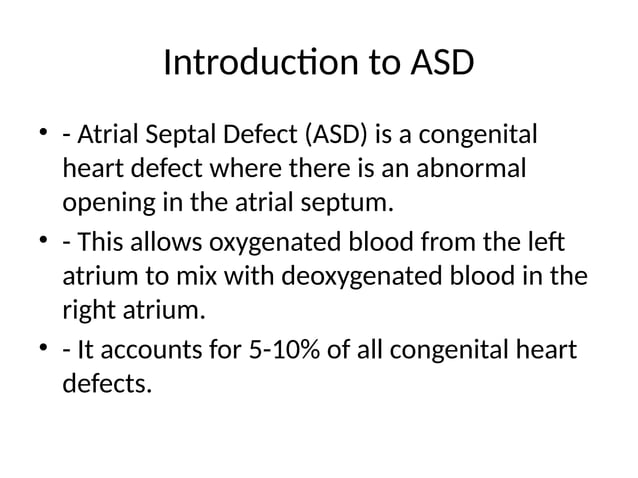 Introduction to ASD

• - Atrial Septal Defect (ASD) is a congenital heart defect where there is an abnormal opening in the atrial septum.
• - This allows oxygenated blood from the left atrium to mix with deoxygenated blood in the right atrium.
• - It accounts for 5-10% of all congenital heart defects.